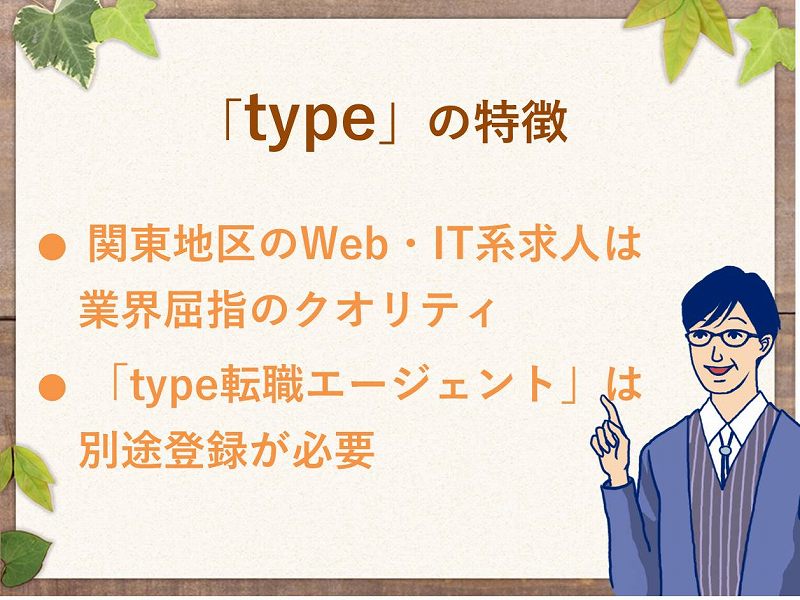 「type」の特徴

● 関東地区のWeb・IT系求人は業界屈指のクオリティ

● 「type転職エージェント」は別途登録が必要